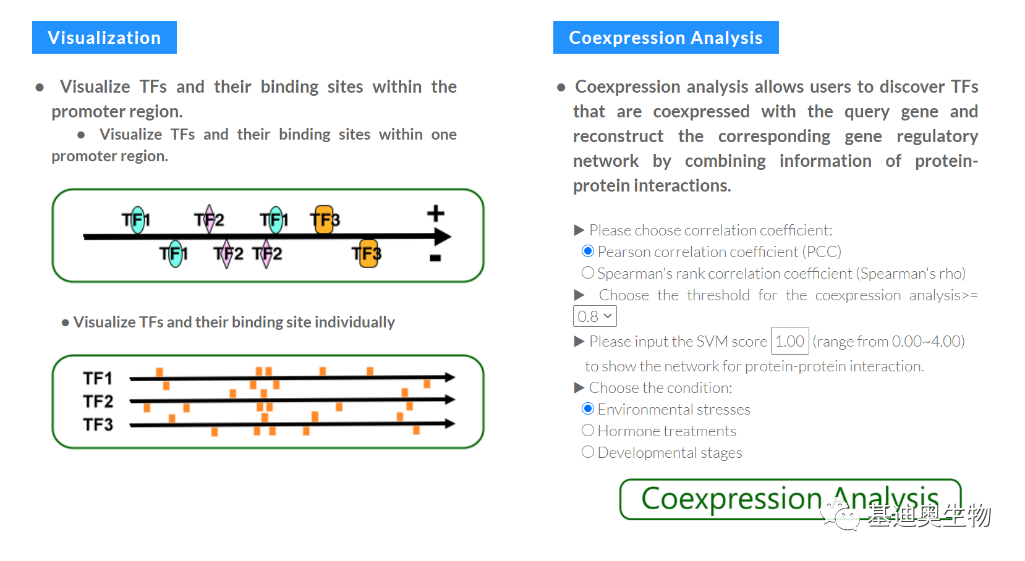 Visualization

● Visualize TFs and their binding sites within the promoter region.

● Visualize TFs and their binding sites within one promoter region.

TF1 TF2 TF1 TF3 +
TF1 TF2 TF2 TF3 -

● Visualize TFs and their binding site individually

TF1
TF2
TF3

Coexpression Analysis

● Coexpression analysis allows users to discover TFs that are coexpressed with the query gene and reconstruct the corresponding gene regulatory network by combining information of protein-protein interactions.

▶ Please choose correlation coefficient:
Pearson correlation coefficient (PCC)
Spearman's rank correlation coefficient (Spearman's rho)
▶ Choose the threshold for the coexpression analysis>= 0.8
▶ Please input the SVM score 1.00 (range from 0.00~4.00) to show the network for protein-protein interaction.
▶ Choose the condition:
Environmental stresses
Hormone treatments
Developmental stages

Coexpression Analysis

基迪奥生物